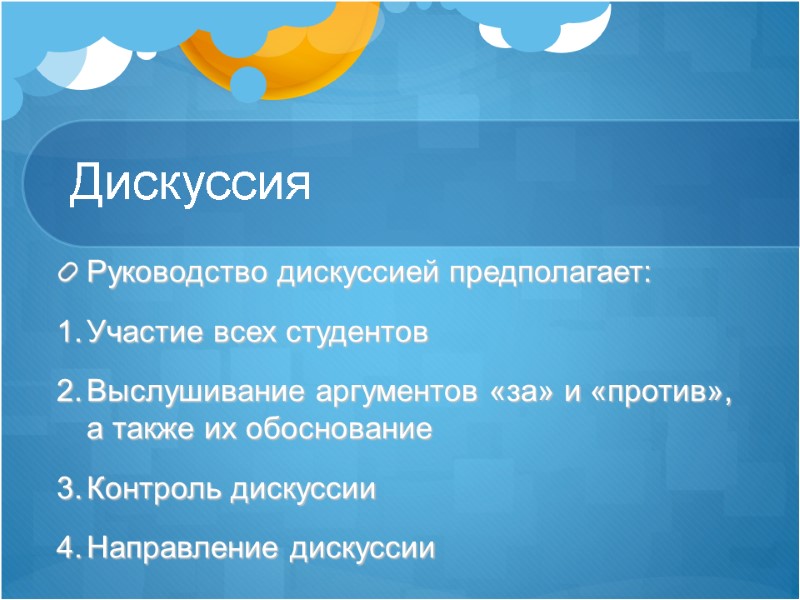 Дискуссия

Руководство дискуссией предполагает:

1. Участие всех студентов

2. Выслушивание аргументов «за» и «против», а также их обоснование

3. Контроль дискуссии

4. Направление дискуссии